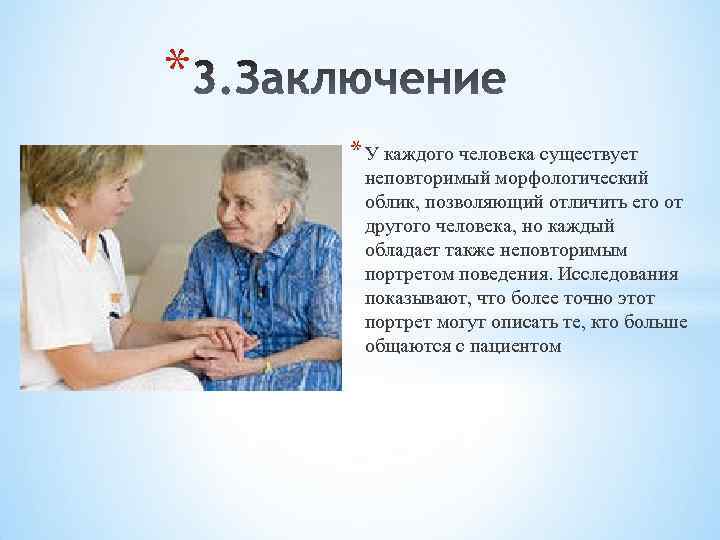 *3.Заключение

*У каждого человека существует неповторимый морфологический облик, позволяющий отличить его от другого человека, но каждый обладает также неповторимым портретом поведения. Исследования показывают, что более точно этот портрет могут описать те, кто больше общаются с пациентом